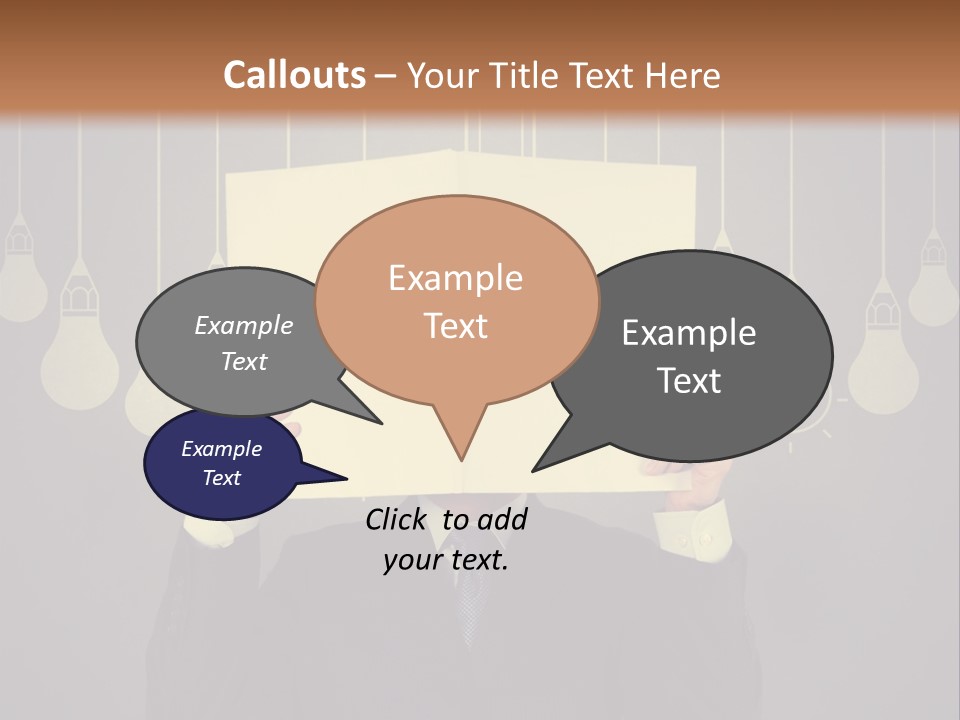 Callouts – Your Title Text Here

Example Text

Example Text

Example Text

Example Text

Click to add your text.